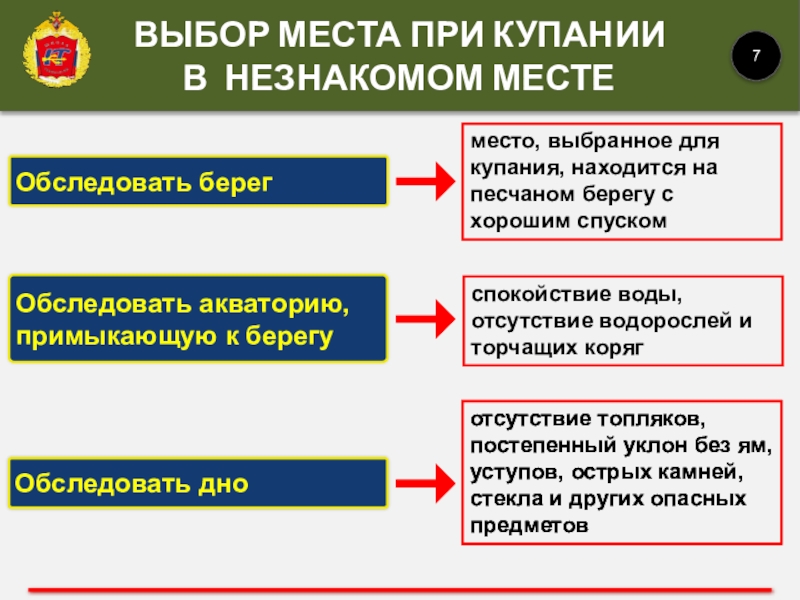 ВЫБОР МЕСТА ПРИ КУПАНИИ В НЕЗНАКОМОМ МЕСТЕ

7

Обследовать берег

место, выбранное для купания, находится на песчаном берегу с хорошим спуском

Обследовать акваторию, примыкающую к берегу

спокойствие воды, отсутствие водорослей и торчащих коряг

Обследовать дно

отсутствие топляков, постепенный уклон без ям, уступов, острых камней, стекла и других опасных предметов